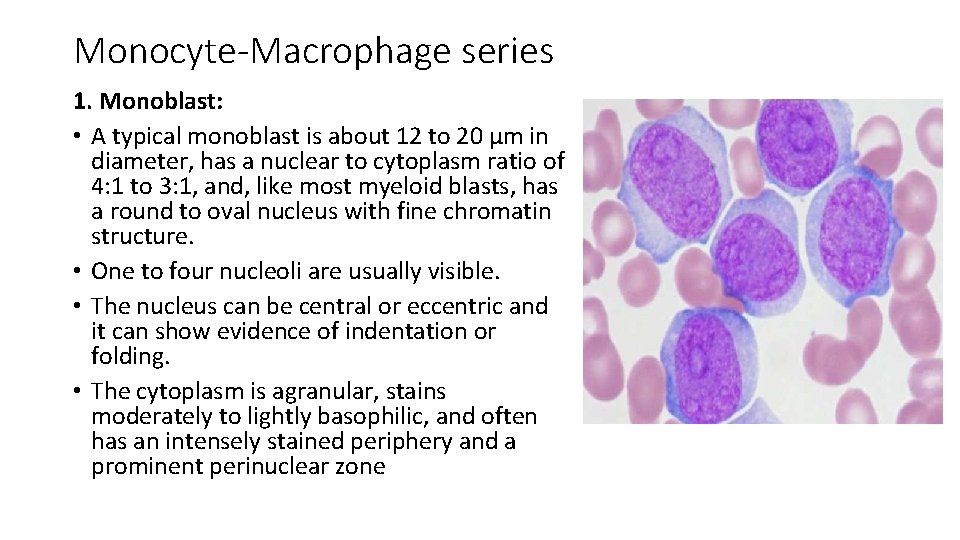 Monocyte-Macrophage series

1. Monoblast:

• A typical monoblast is about 12 to 20 µm in diameter, has a nuclear to cytoplasm ratio of 4:1 to 3:1, and, like most myeloid blasts, has a round to oval nucleus with fine chromatin structure.

• One to four nucleoli are usually visible.

• The nucleus can be central or eccentric and it can show evidence of indentation or folding.

• The cytoplasm is agranular, stains moderately to lightly basophilic, and often has an intensely stained periphery and a prominent perinuclear zone